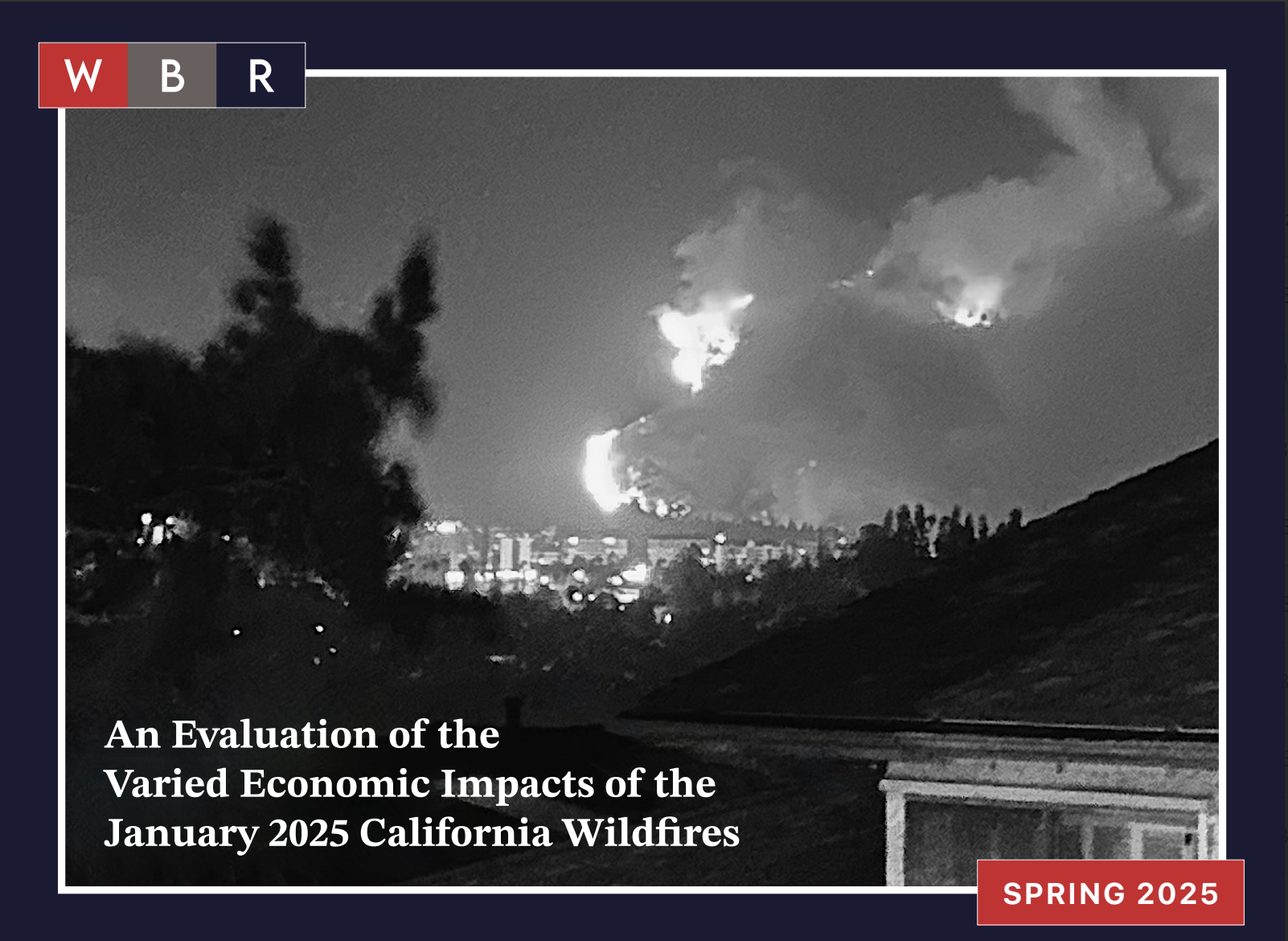 W B R

An Evaluation of the Varied Economic Impacts of the January 2025 California Wildfires

SPRING 2025